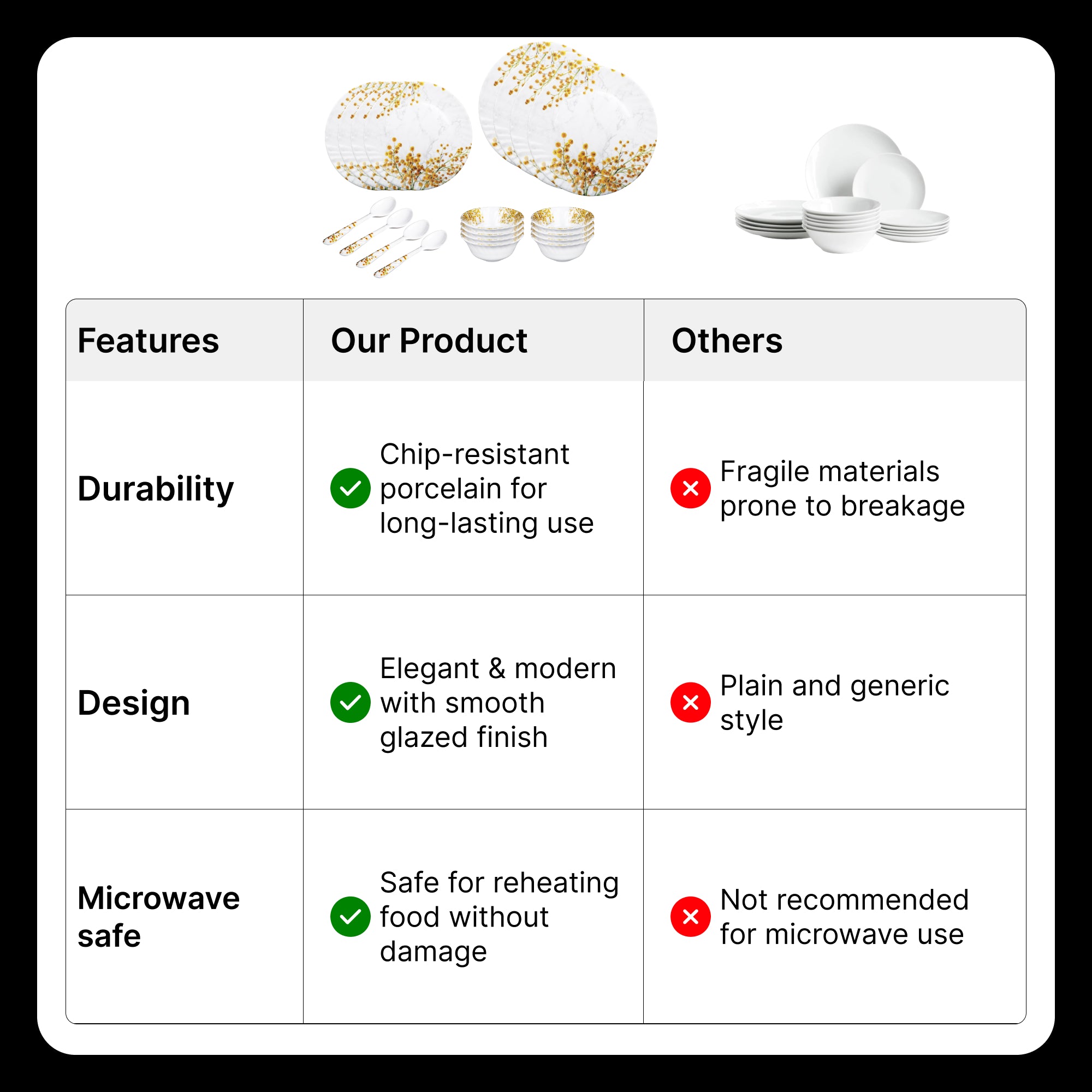 | Features | Our Product | Others |
|---|---|---|
| Durability | Chip-resistant porcelain for long-lasting use | Fragile materials prone to breakage |
| Design | Elegant & modern with smooth glazed finish | Plain and generic style |
| Microwave safe | Safe for reheating food without damage | Not recommended for microwave use |